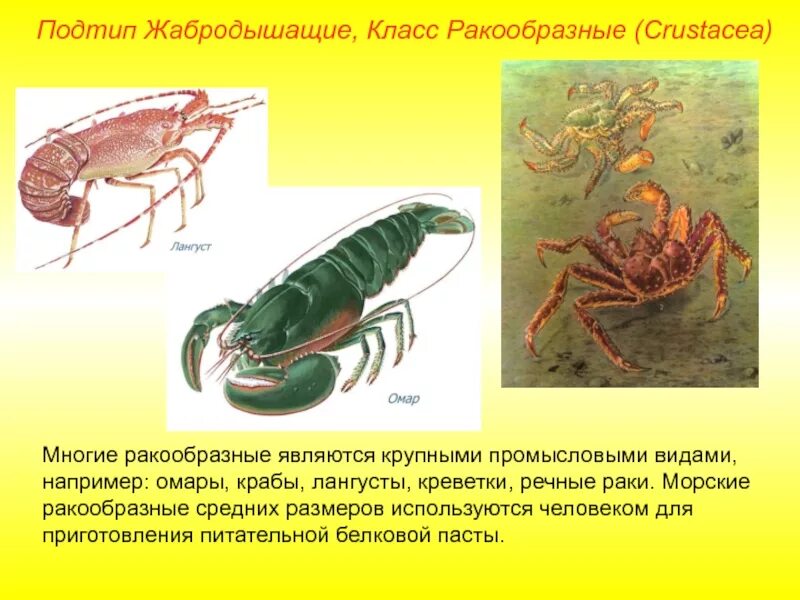 Подтип Жабродышащие, Класс Ракообразные (Crustacea)

Лангуст

Омар

Многие ракообразные являются крупными промысловыми видами, например: омары, крабы, лангусты, креветки, речные раки. Морские ракообразные средних размеров используются человеком для приготовления питательной белковой пасты.